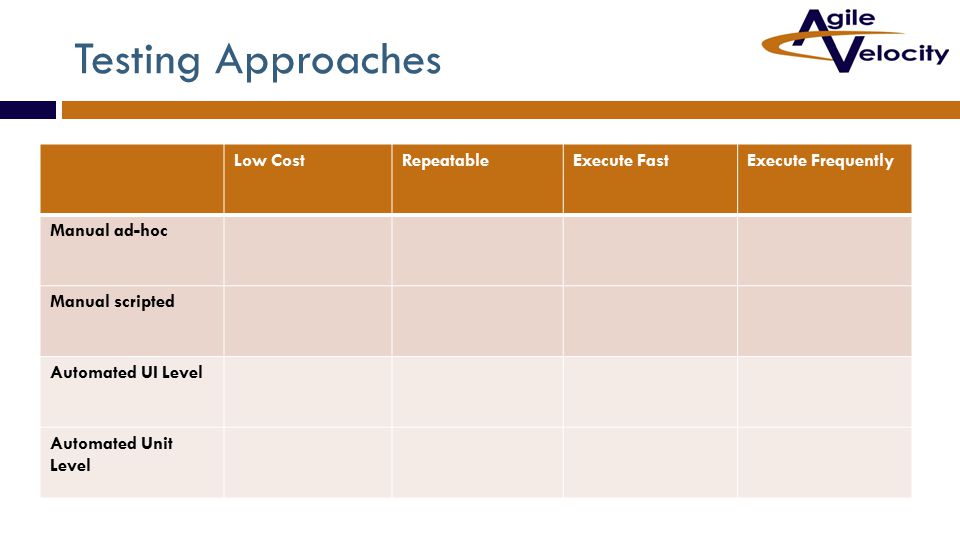 Testing Approaches

Agile Velocity

| | Low Cost | Repeatable | Execute Fast | Execute Frequently |
|---|---|---|---|---|
| Manual ad-hoc | | | | |
| Manual scripted | | | | |
| Automated UI Level | | | | |
| Automated Unit Level | | | | |